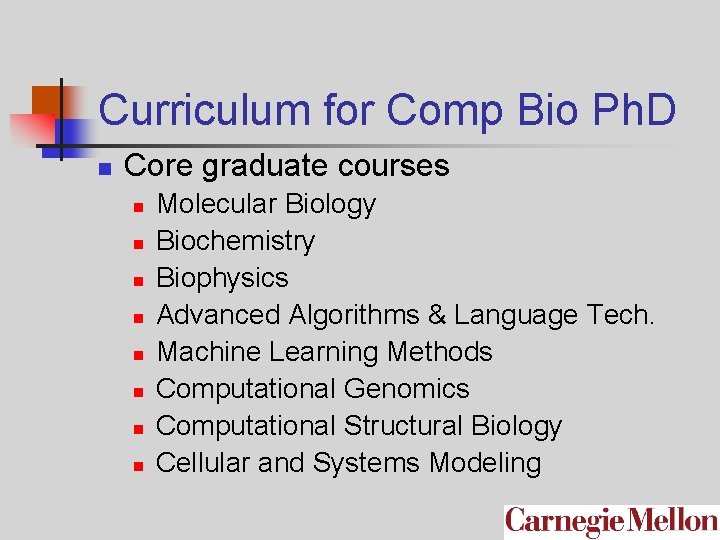 Curriculum for Comp Bio PhD

• Core graduate courses
• Molecular Biology
• Biochemistry
• Biophysics
• Advanced Algorithms & Language Tech.
• Machine Learning Methods
• Computational Genomics
• Computational Structural Biology
• Cellular and Systems Modeling

Carnegie Mellon